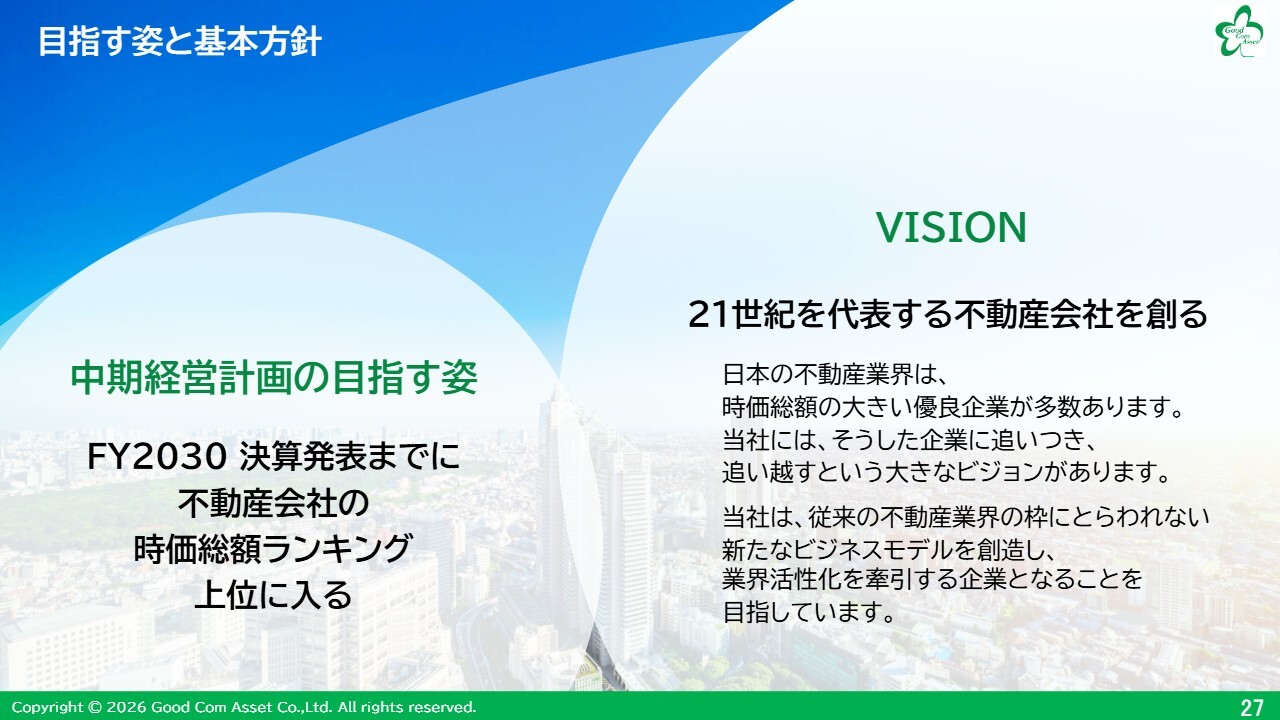 目指す姿と基本方針

Good Com Asset

中期経営計画の目指す姿

FY2030 決算発表までに
不動産会社の
時価総額ランキング
上位に入る

VISION

21世紀を代表する不動産会社を創る

日本の不動産業界は、
時価総額の大きい優良企業が多数あります。
当社には、そうした企業に追いつき、
追い越すという大きなビジョンがあります。

当社は、従来の不動産業界の枠にとらわれない
新たなビジネスモデルを創造し、
業界活性化を牽引する企業となることを
目指しています。

Copyright © 2026 Good Com Asset Co.,Ltd. All rights reserved.

27